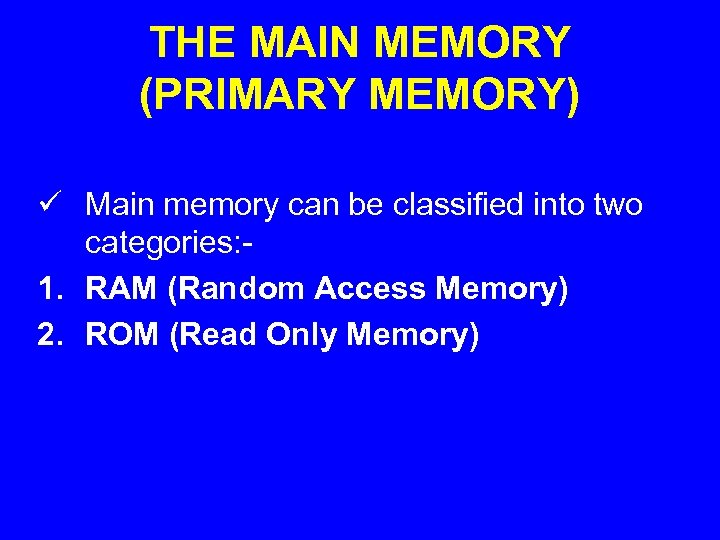 THE MAIN MEMORY (PRIMARY MEMORY)

✓ Main memory can be classified into two categories:-

1. RAM (Random Access Memory)
2. ROM (Read Only Memory)